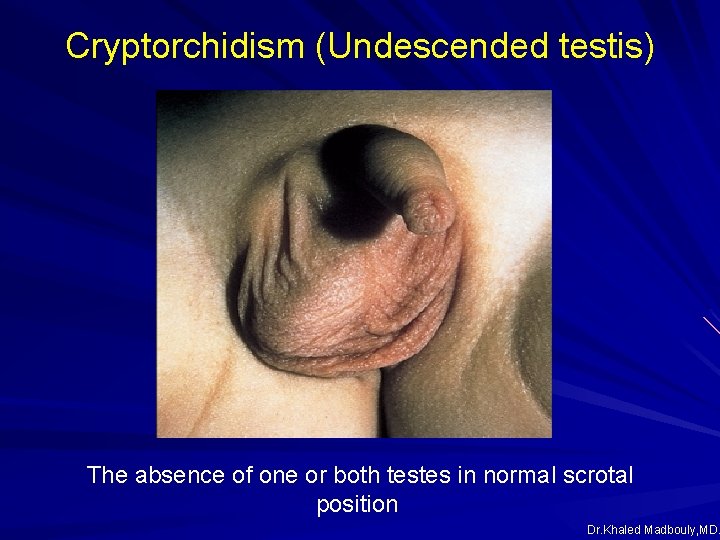 Cryptorchidism (Undescended testis)

The absence of one or both testes in normal scrotal position

Dr.Khaled Madbouly,MD.